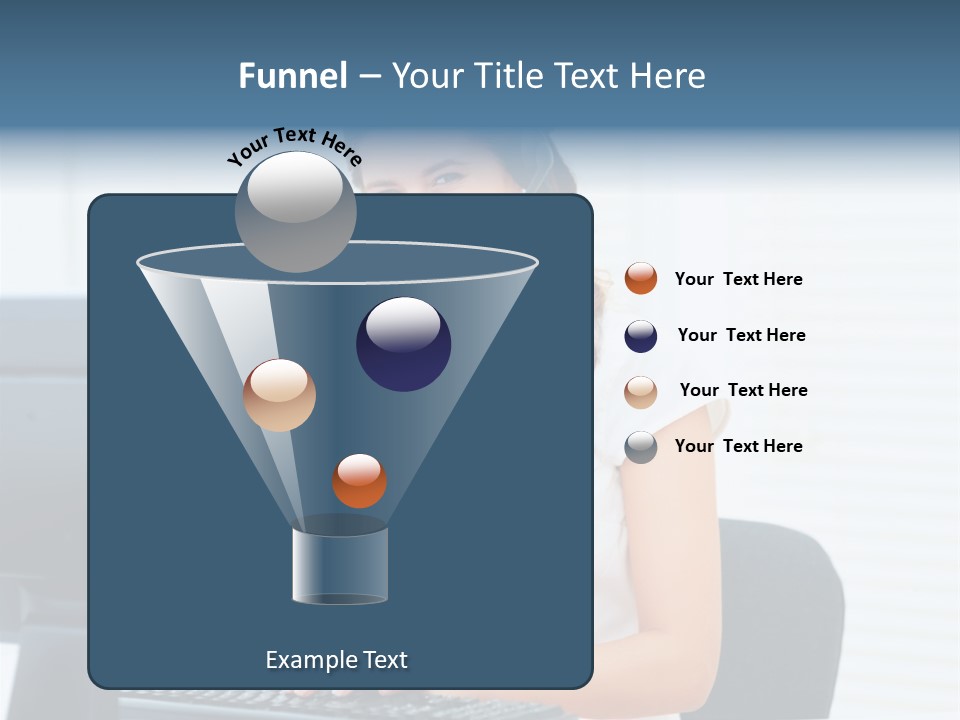 Funnel – Your Title Text Here

Your Text Here

Your Text Here

Your Text Here

Your Text Here

Your Text Here

Example Text